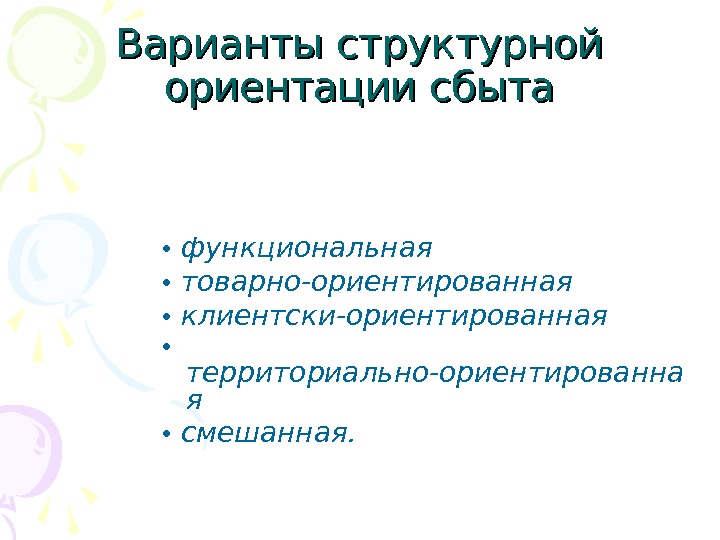 Варианты структурной ориентации сбыта

• функциональная
• товарно-ориентированная
• клиентски-ориентированная
• территориально-ориентированная
• смешанная.